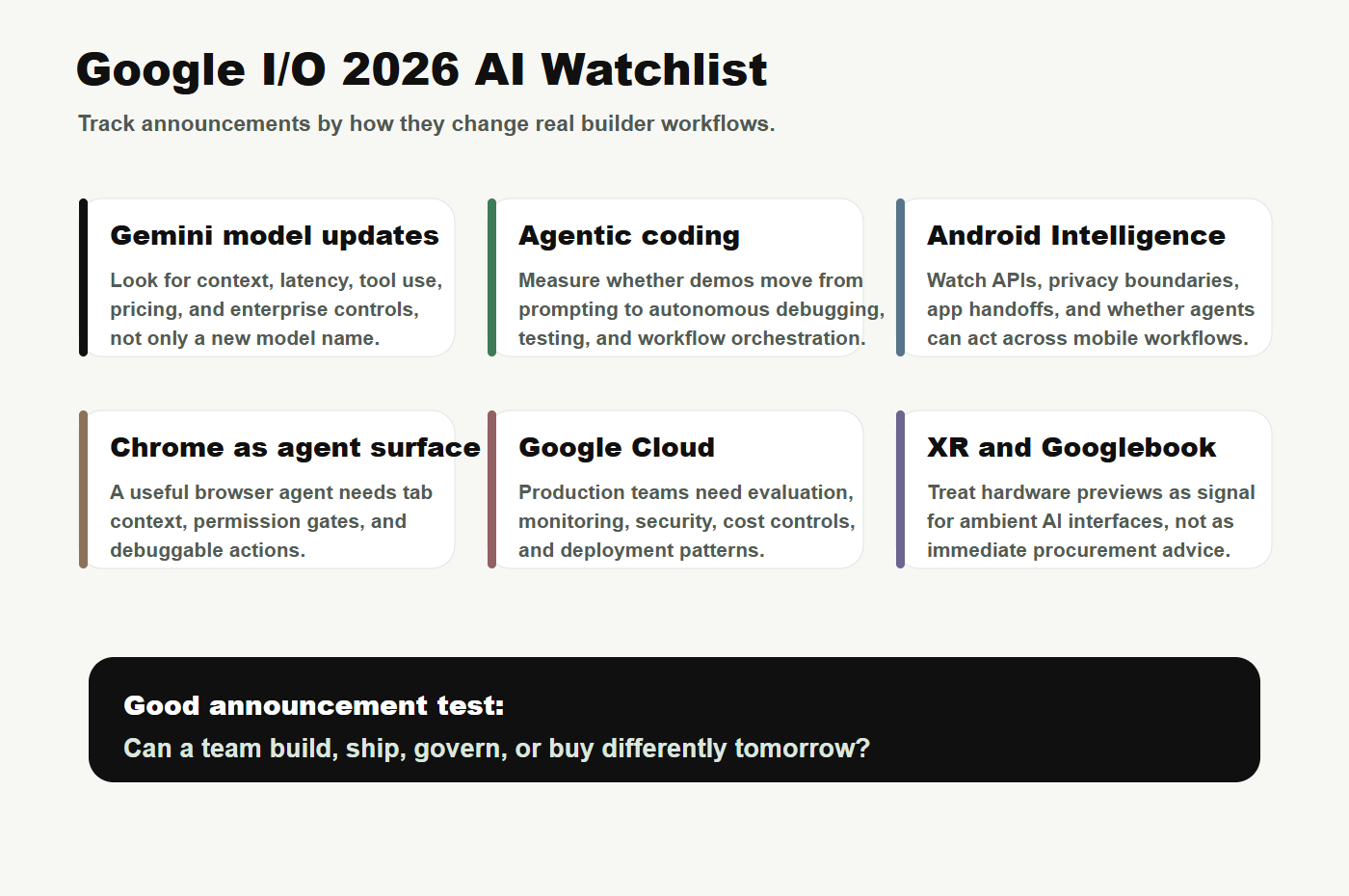 Google I/O 2026 AI Watchlist

Track announcements by how they change real builder workflows.

Gemini model updates

Look for context, latency, tool use, pricing, and enterprise controls, not only a new model name.

Agentic coding

Measure whether demos move from prompting to autonomous debugging, testing, and workflow orchestration.

Android Intelligence

Watch APIs, privacy boundaries, app handoffs, and whether agents can act across mobile workflows.

Chrome as agent surface

A useful browser agent needs tab context, permission gates, and debuggable actions.

Google Cloud

Production teams need evaluation, monitoring, security, cost controls, and deployment patterns.

XR and Googlebook

Treat hardware previews as signal for ambient AI interfaces, not as immediate procurement advice.

Good announcement test:

Can a team build, ship, govern, or buy differently tomorrow?